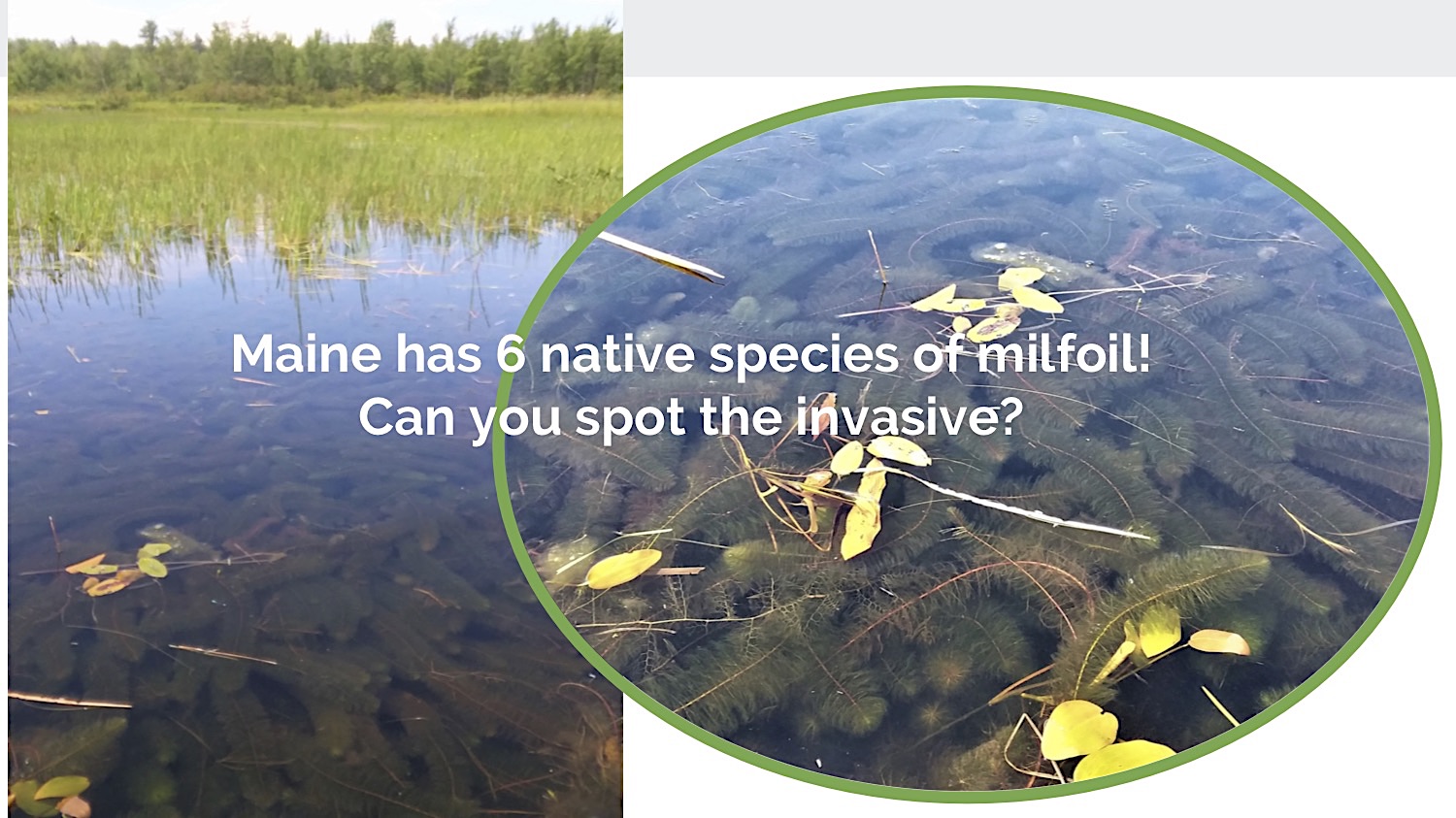 Maine has 6 native species of milfoil!
Can you spot the invasive?